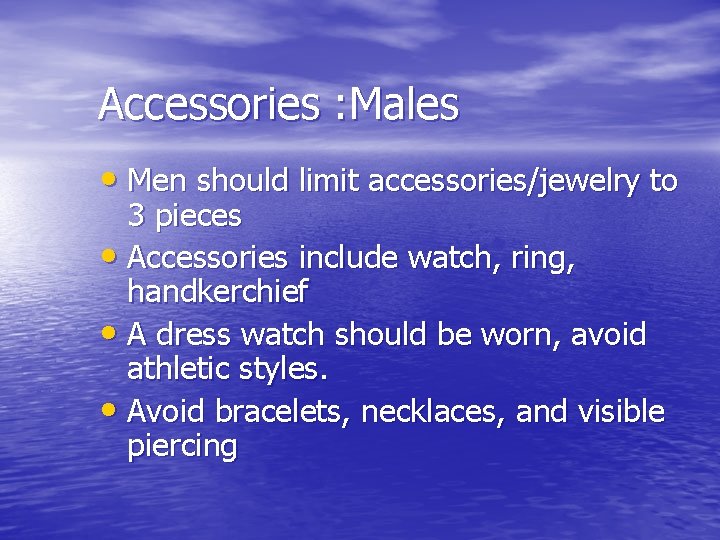 Accessories :Males

• Men should limit accessories/jewelry to 3 pieces
• Accessories include watch, ring, handkerchief
• A dress watch should be worn, avoid athletic styles.
• Avoid bracelets, necklaces, and visible piercing